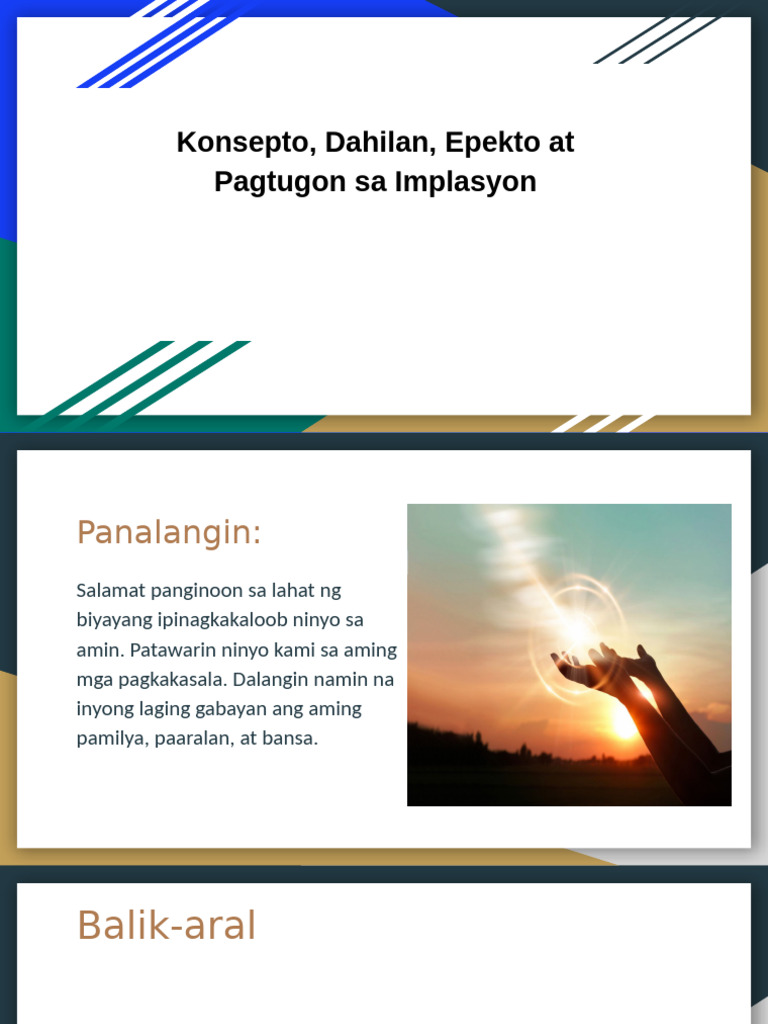 Konsepto, Dahilan, Epekto at Pagtugon sa Implasyon

Panalangin:

Salamat panginoon sa lahat ng biyayang ipinagkakaloob ninyo sa amin. Patawarin ninyo kami sa aming mga pagkakasala. Dalangin namin na inyong laging gabayan ang aming pamilya, paaralan, at bansa.

Balik-aral